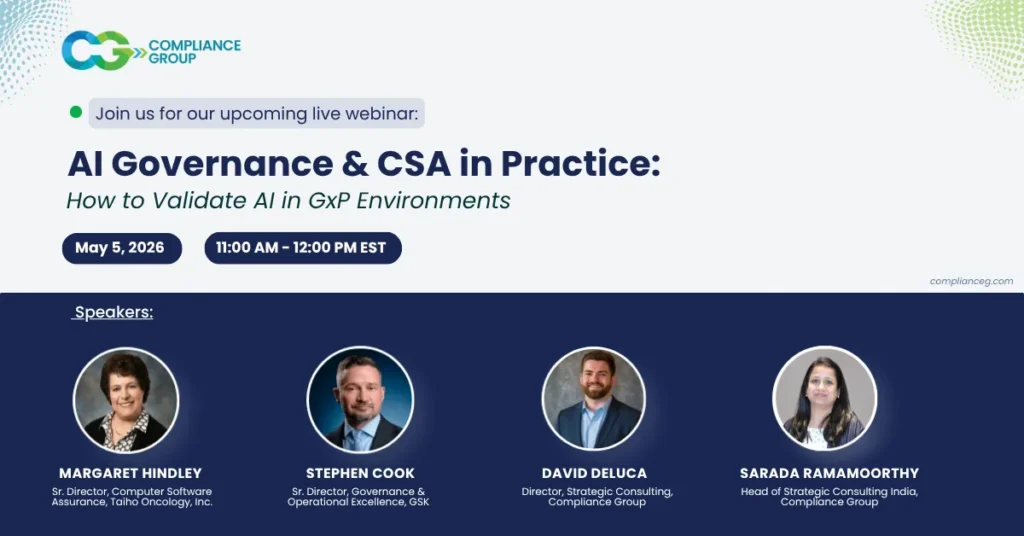 CG COMPLIANCE GROUP

Join us for our upcoming live webinar:

AI Governance & CSA in Practice:
How to Validate AI in GxP Environments

May 5, 2026

11:00 AM - 12:00 PM EST

complianceg.com

Speakers:

MARGARET HINDLEY
Sr. Director, Computer Software Assurance, Taiho Oncology, Inc.

STEPHEN COOK
Sr. Director, Governance & Operational Excellence, GSK

DAVID DELUCA
Director, Strategic Consulting, Compliance Group

SARADA RAMAMOORTHY
Head of Strategic Consulting India, Compliance Group